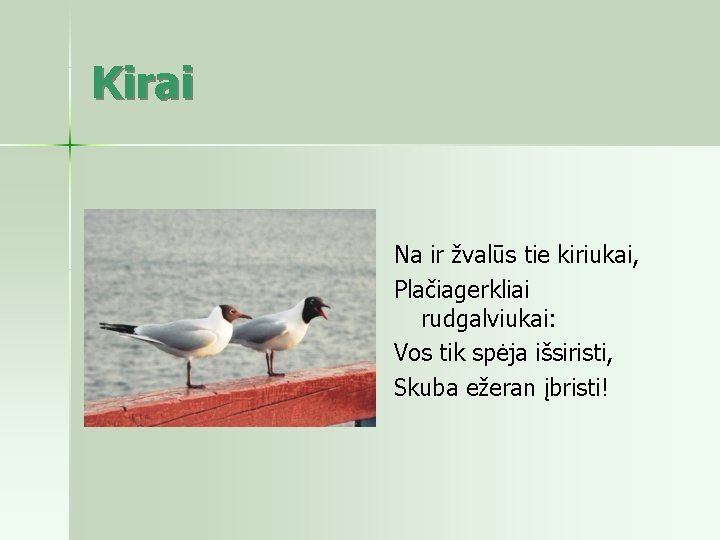 Kirai

Na ir žvalūs tie kiriukai,
Plačiagerkliai rudgalviukai:
Vos tik spėja išsiristi,
Skuba ežeran įbristi!